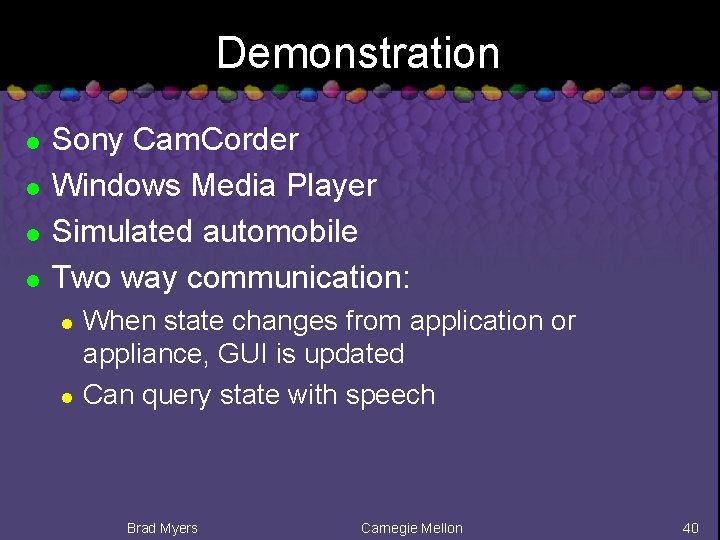 Demonstration

- Sony CamCorder
- Windows Media Player
- Simulated automobile
- Two way communication:
  - When state changes from application or appliance, GUI is updated
  - Can query state with speech

Brad Myers Carnegie Mellon 40